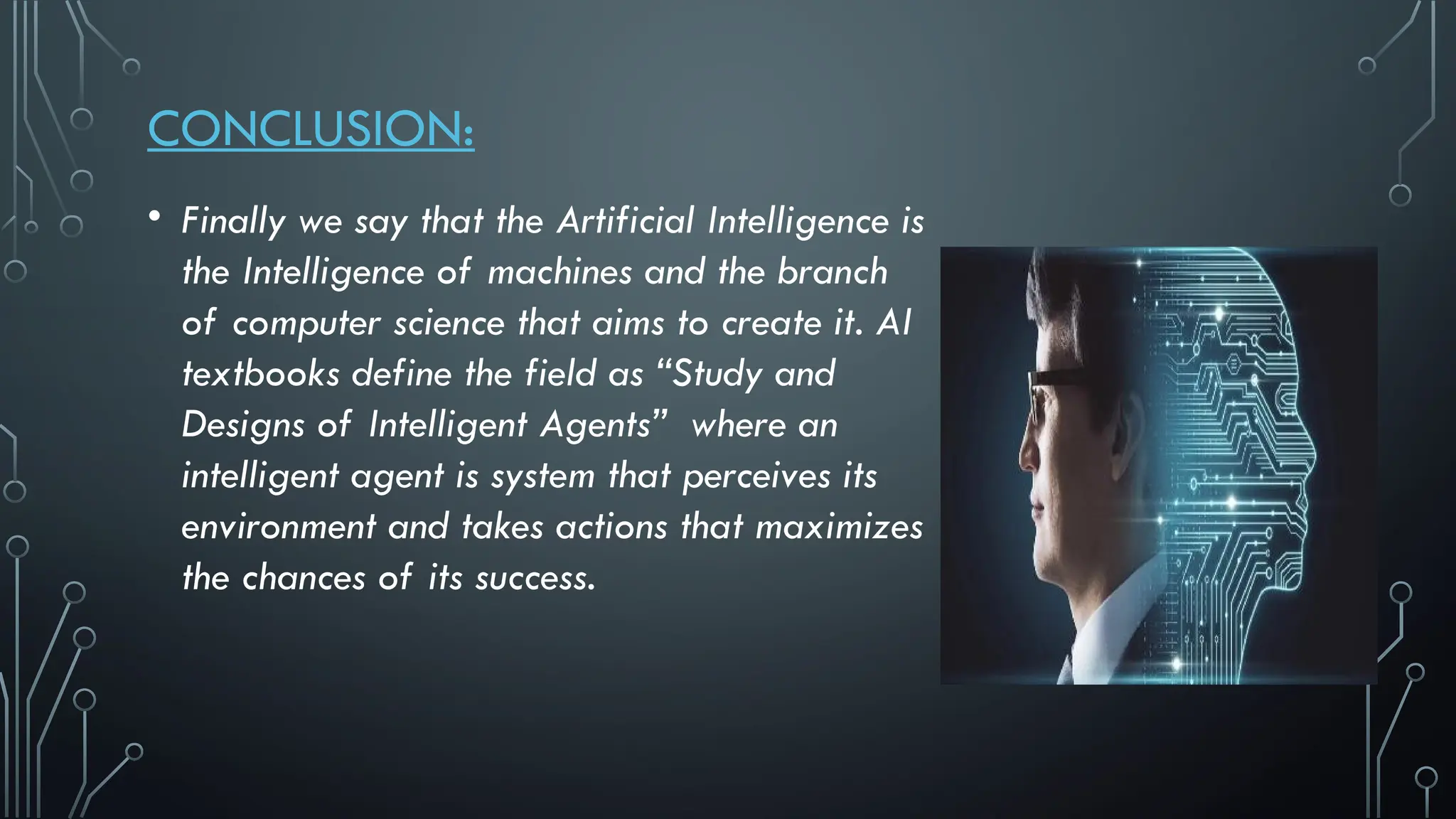 CONCLUSION:

• Finally we say that the Artificial Intelligence is the Intelligence of machines and the branch of computer science that aims to create it. AI textbooks define the field as “Study and Designs of Intelligent Agents” where an intelligent agent is system that perceives its environment and takes actions that maximizes the chances of its success.